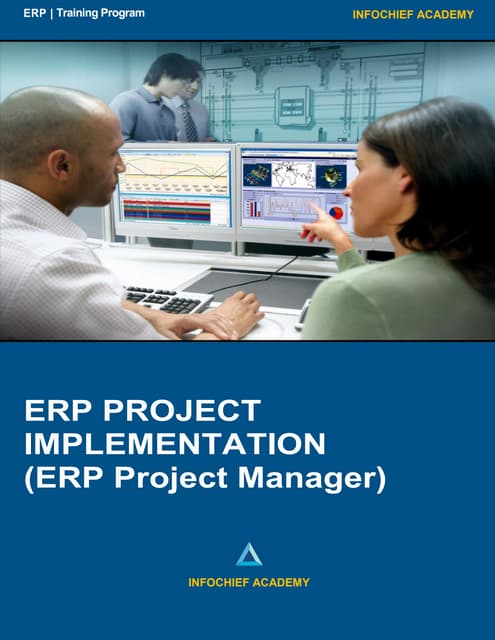 ERP | Training Program

INFOCHIEF ACADEMY

ERP PROJECT IMPLEMENTATION (ERP Project Manager)

INFOCHIEF ACADEMY